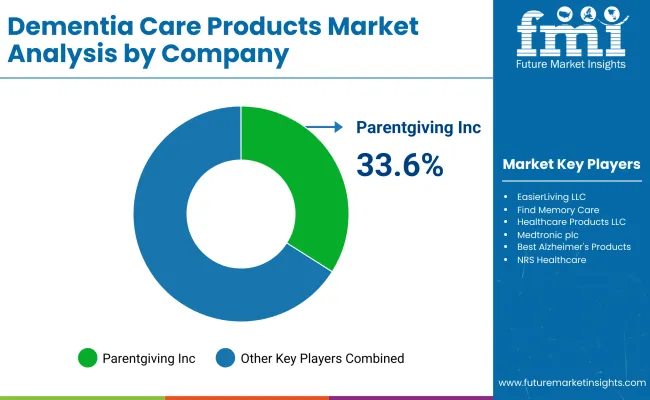 Dementia Care Products Market Analysis by Company

fmi
Future Market Insights

Parentgiving Inc
33.6%

Market Key Players

- EasierLiving LLC
- Find Memory Care
- Healthcare Products LLC
- Medtronic plc
- Best Alzheimer's Products
- NRS Healthcare

Parentgiving Inc
Other Key Players Combined

www.futuremarketinsights.com